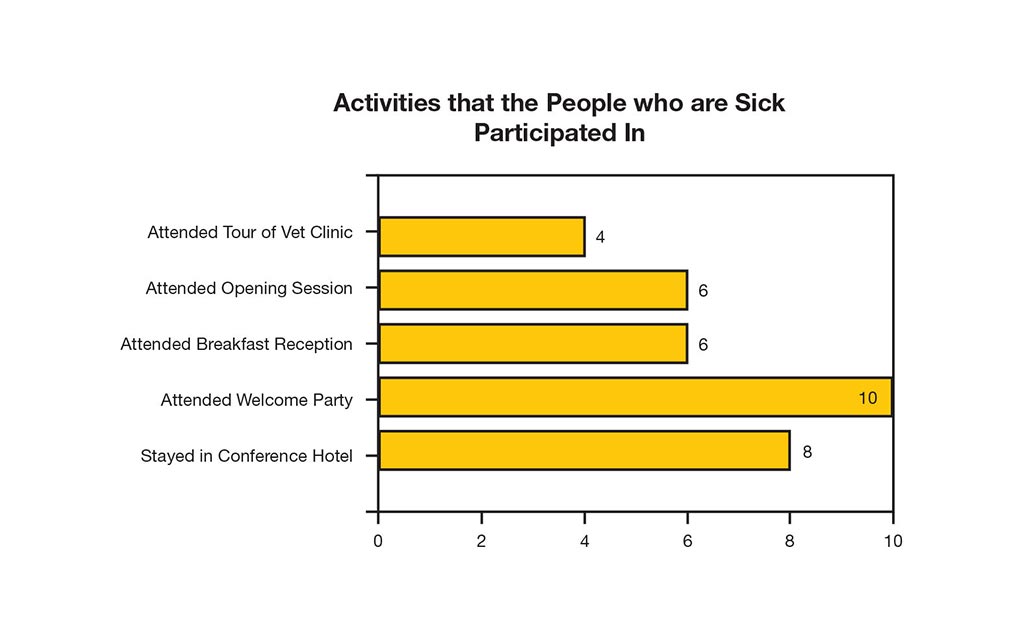 Activities that the People who are Sick Participated In

Attended Tour of Vet Clinic 4
Attended Opening Session 6
Attended Breakfast Reception 6
Attended Welcome Party 10
Stayed in Conference Hotel 8

0 2 4 6 8 10